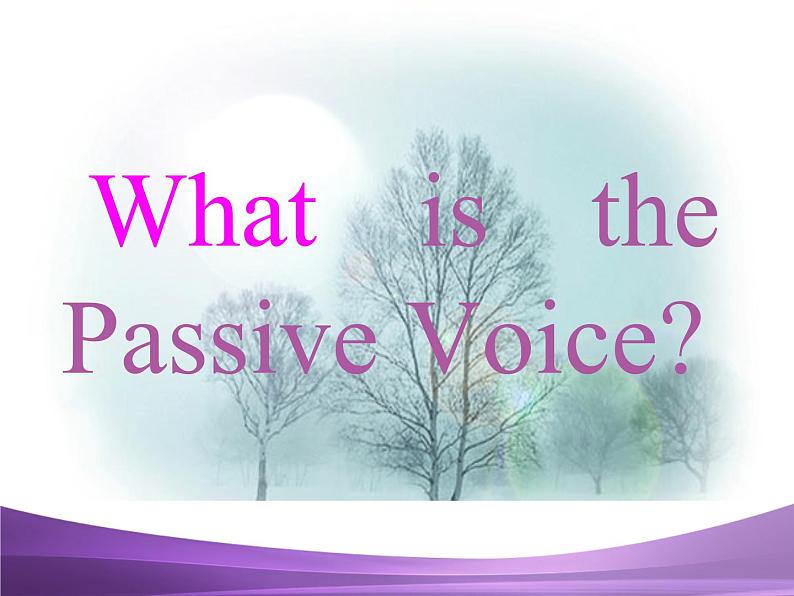 What is the Passive Voice?